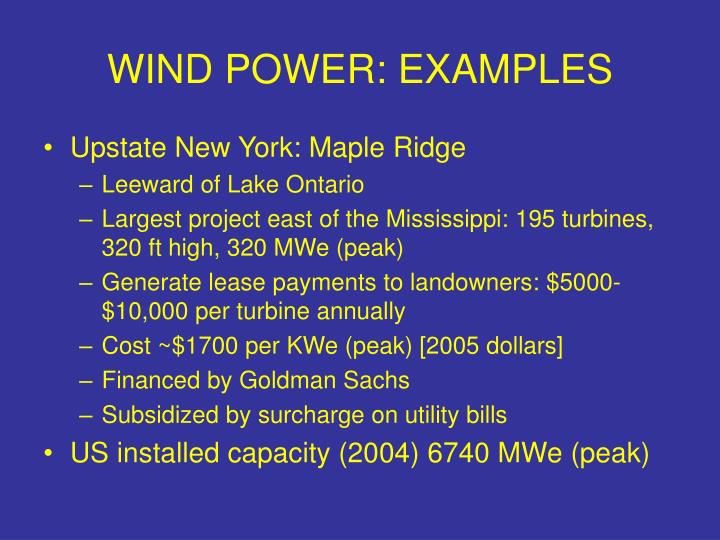 WIND POWER: EXAMPLES

• Upstate New York: Maple Ridge
  – Leeward of Lake Ontario
  – Largest project east of the Mississippi: 195 turbines, 320 ft high, 320 MWe (peak)
  – Generate lease payments to landowners: \$5000-\$10,000 per turbine annually
  – Cost ~\$1700 per KWe (peak) [2005 dollars]
  – Financed by Goldman Sachs
  – Subsidized by surcharge on utility bills
• US installed capacity (2004) 6740 MWe (peak)